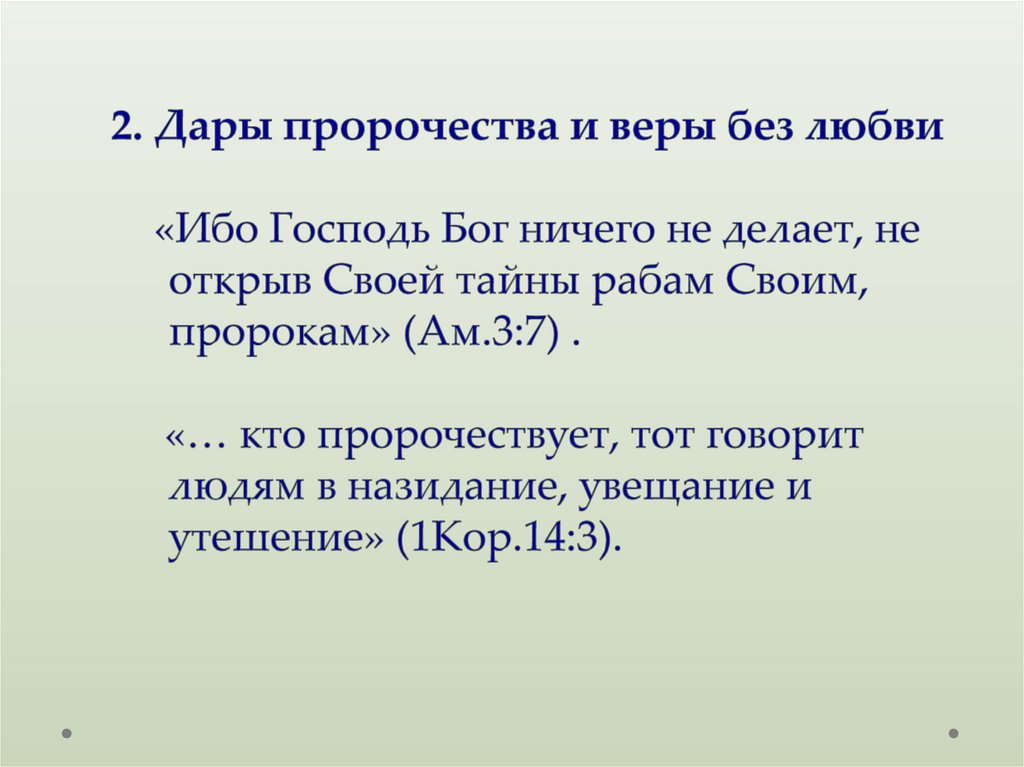 2. Дары пророчества и веры без любви

«Ибо Господь Бог ничего не делает, не открыв Своей тайны рабам Своим, пророкам» (Ам.3:7) .

«… кто пророчествует, тот говорит людям в назидание, увещание и утешение» (1Кор.14:3).